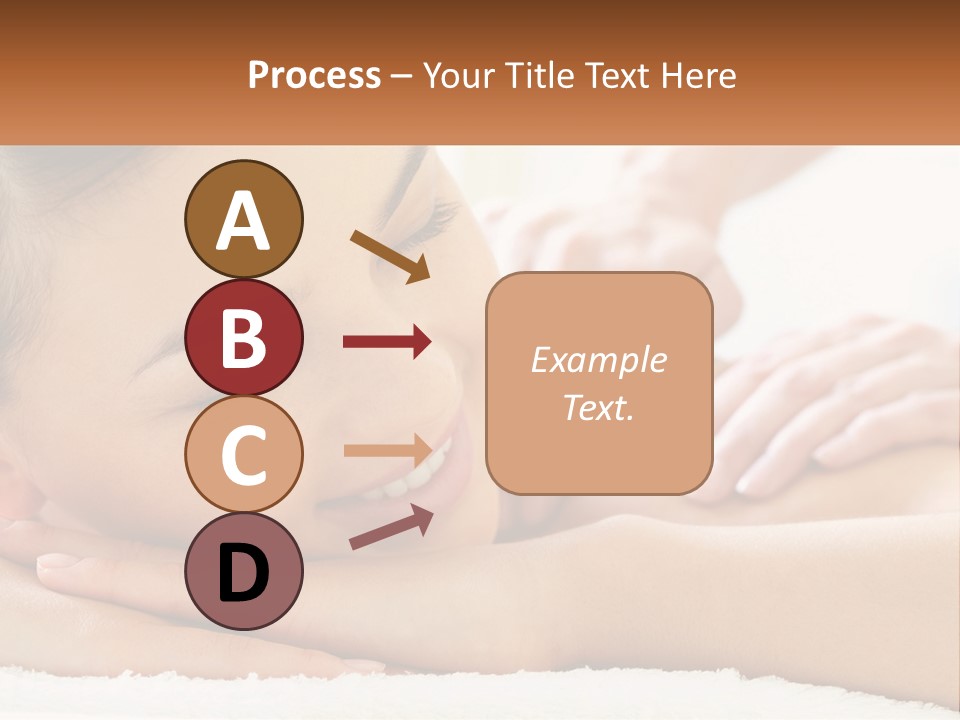 Process – Your Title Text Here

A

B

C

D

Example Text.